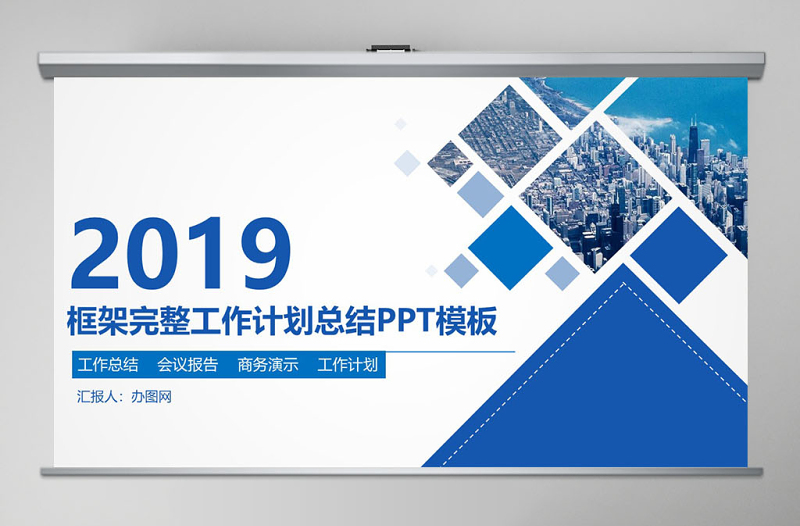 2019

框架完整工作计划总结PPT模板

工作总结　会议报告　商务演示　工作计划

汇报人：办图网